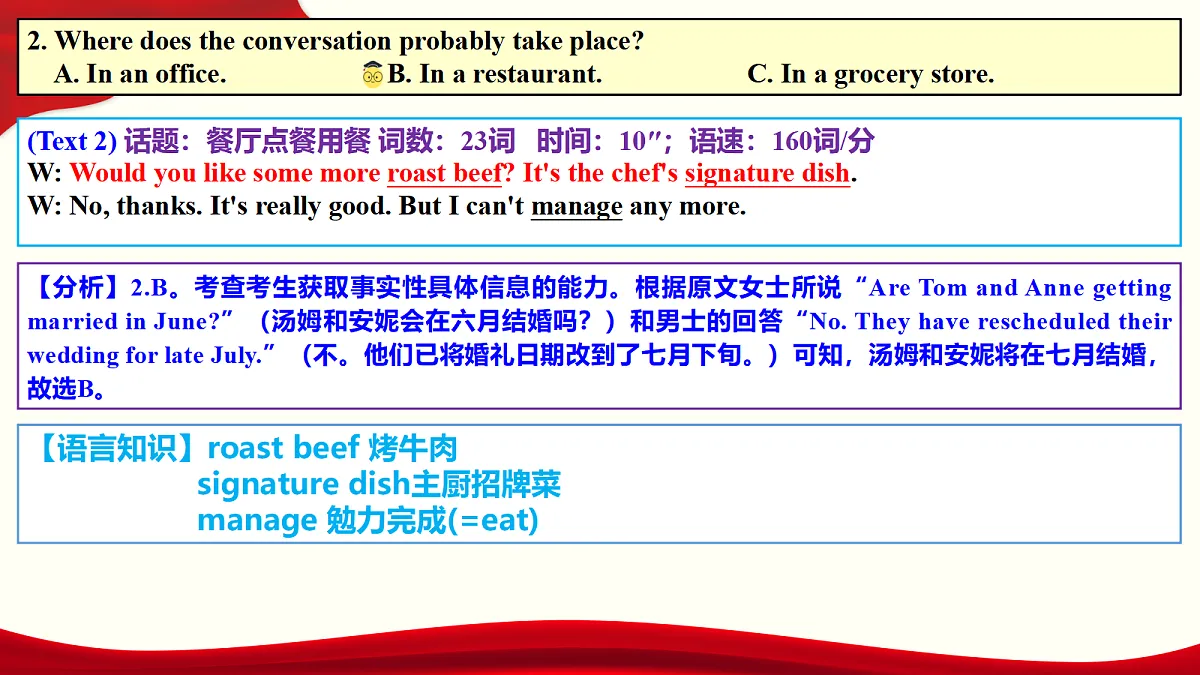 2. Where does the conversation probably take place?
A. In an office. B. In a restaurant. C. In a grocery store.

(Text 2) 话题：餐厅点餐用餐 词数：23词 时间：10″；语速：160词/分
W: Would you like some more roast beef? It's the chef's signature dish.
W: No, thanks. It's really good. But I can't manage any more.

【分析】2.B。考查考生获取事实性具体信息的能力。根据原文女士所说“Are Tom and Anne getting married in June?”（汤姆和安妮会在六月结婚吗？）和男士的回答“No. They have rescheduled their wedding for late July.”（不。他们已将婚礼日期改到了七月下旬。）可知，汤姆和安妮将在七月结婚，故选B。

【语言知识】roast beef 烤牛肉
signature dish主厨招牌菜
manage 勉力完成(=eat)